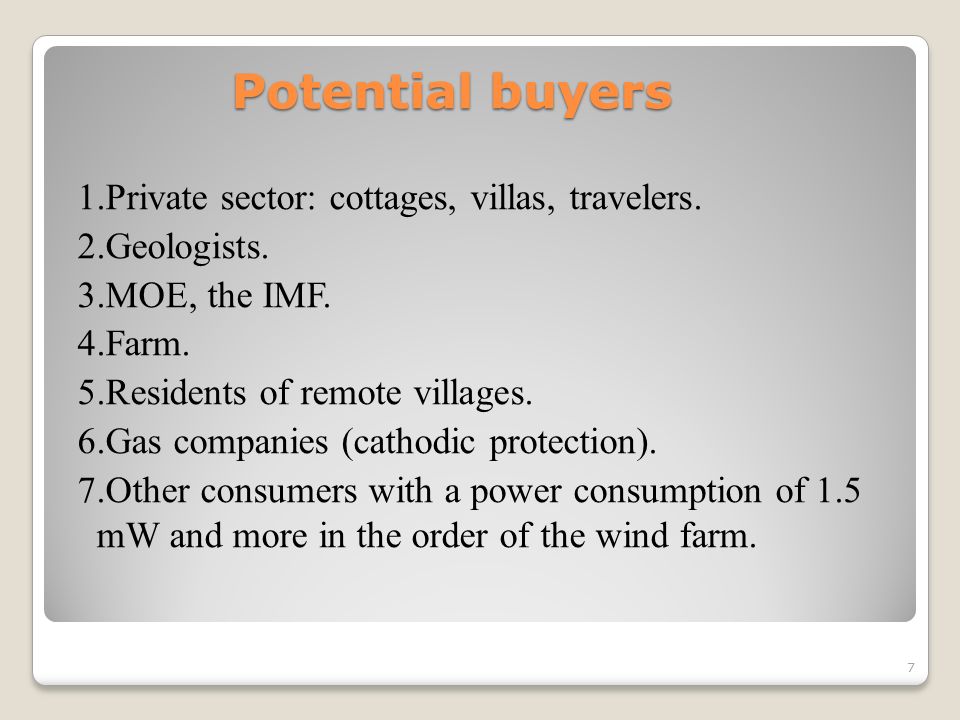 Potential buyers

1.Private sector: cottages, villas, travelers.
2.Geologists.
3.MOE, the IMF.
4.Farm.
5.Residents of remote villages.
6.Gas companies (cathodic protection).
7.Other consumers with a power consumption of 1.5 mW and more in the order of the wind farm.

7